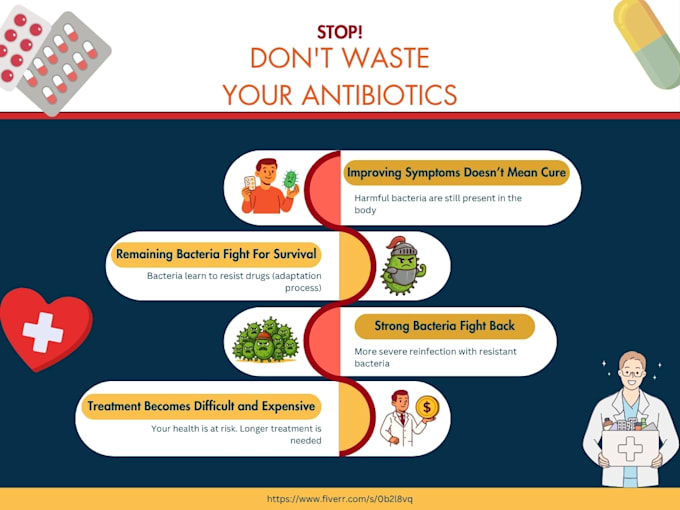 STOP!
DON'T WASTE
YOUR ANTIBIOTICS

Improving Symptoms Doesn't Mean Cure
Harmful bacteria are still present in the body

Remaining Bacteria Fight For Survival
Bacteria learn to resist drugs (adaptation process)

Strong Bacteria Fight Back
More severe reinfection with resistant bacteria

Treatment Becomes Difficult and Expensive
Your health is at risk. Longer treatment is needed

$

https://www.fiverr.com/s/0b2l8vq